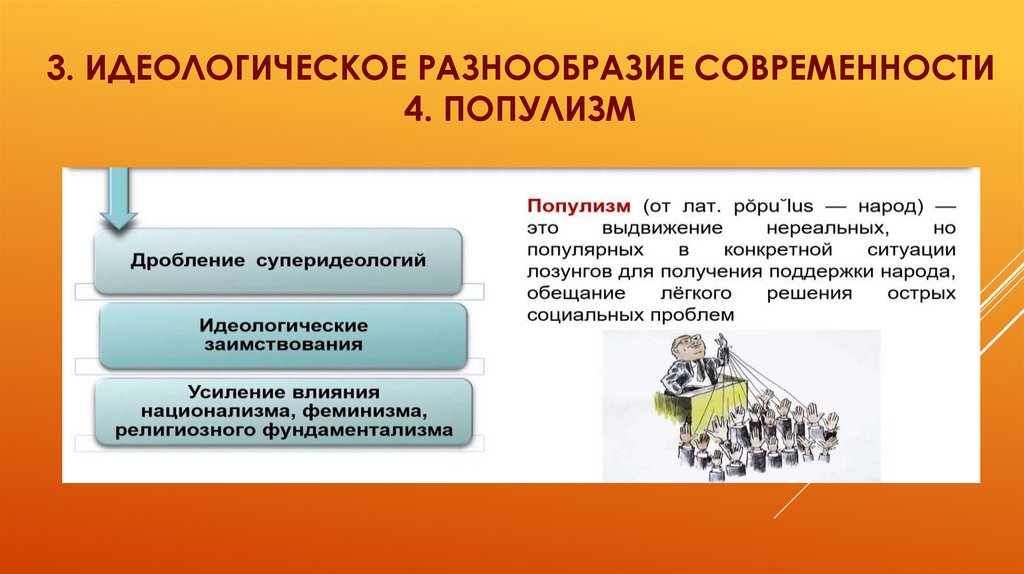 3. ИДЕОЛОГИЧЕСКОЕ РАЗНООБРАЗИЕ СОВРЕМЕННОСТИ
4. ПОПУЛИЗМ

Дробление суперидеологий

Идеологические заимствования

Усиление влияния национализма, феминизма, религиозного фундаментализма

Популизм (от лат. pŏpuˇlus — народ) — это выдвижение нереальных, но популярных в конкретной ситуации лозунгов для получения поддержки народа, обещание лёгкого решения острых социальных проблем